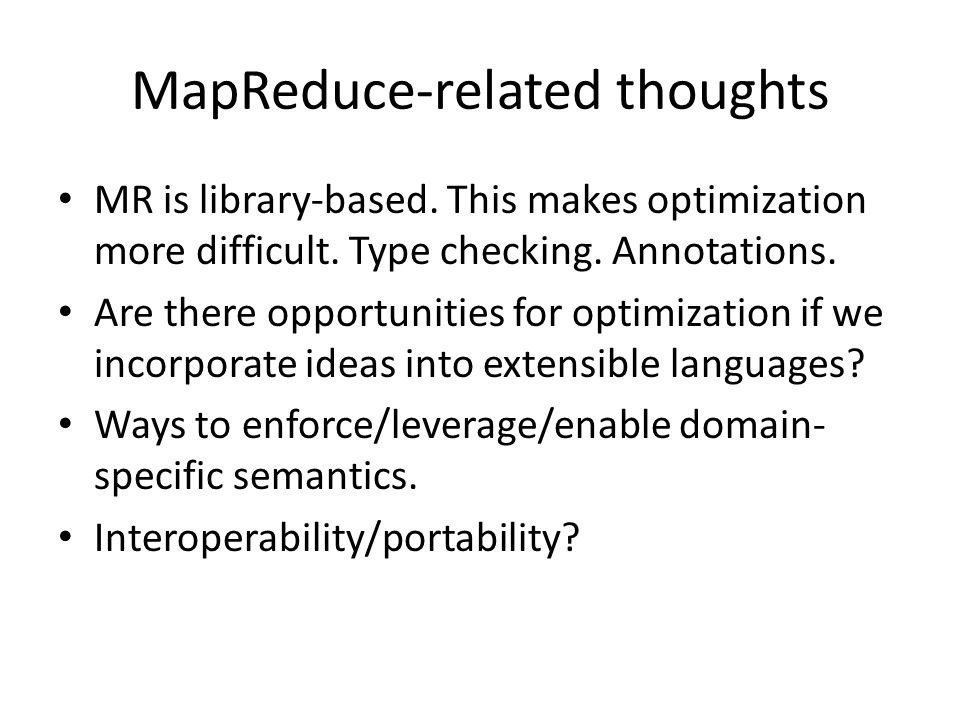 MapReduce-related thoughts

• MR is library-based. This makes optimization more difficult. Type checking. Annotations.
• Are there opportunities for optimization if we incorporate ideas into extensible languages?
• Ways to enforce/leverage/enable domain-specific semantics.
• Interoperability/portability?